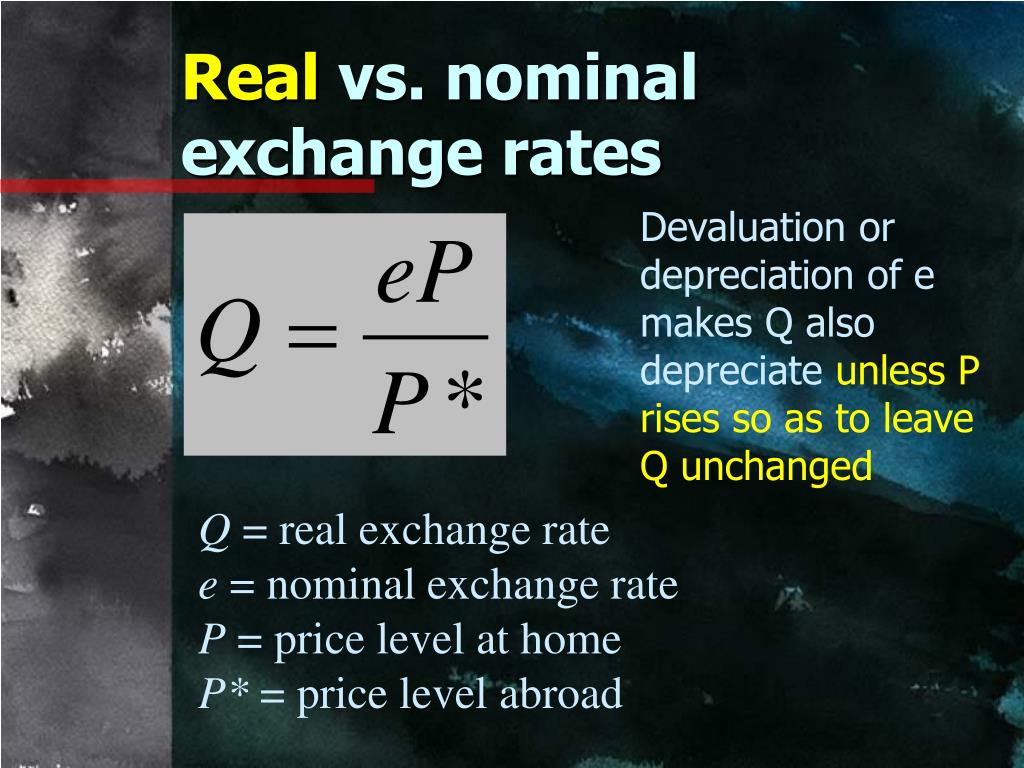 Real vs. nominal exchange rates

$Q = \frac{eP}{P*}$

Devaluation or depreciation of e makes Q also depreciate unless P rises so as to leave Q unchanged

$Q$ = real exchange rate
$e$ = nominal exchange rate
$P$ = price level at home
$P*$ = price level abroad